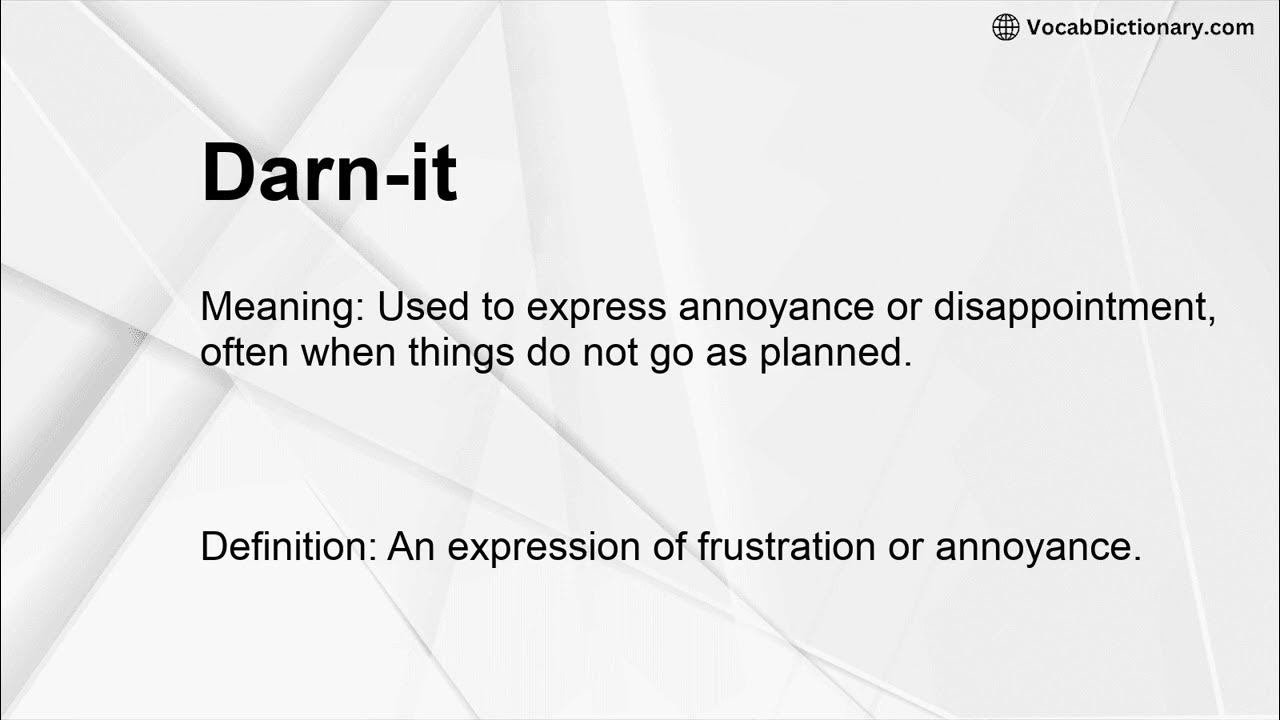 VocabDictionary.com

Darn-it

Meaning: Used to express annoyance or disappointment, often when things do not go as planned.

Definition: An expression of frustration or annoyance.